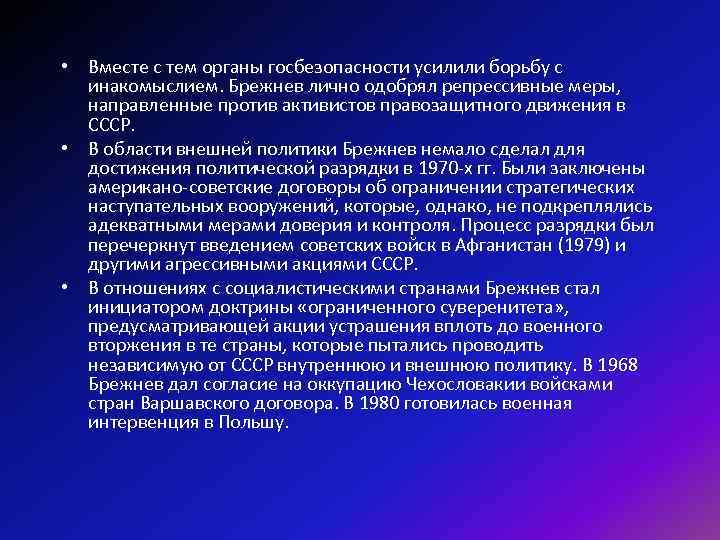 • Вместе с тем органы госбезопасности усилили борьбу с инакомыслием. Брежнев лично одобрял репрессивные меры, направленные против активистов правозащитного движения в СССР.

• В области внешней политики Брежнев немало сделал для достижения политической разрядки в 1970-х гг. Были заключены американо-советские договоры об ограничении стратегических наступательных вооружений, которые, однако, не подкреплялись адекватными мерами доверия и контроля. Процесс разрядки был перечеркнут введением советских войск в Афганистан (1979) и другими агрессивными акциями СССР.

• В отношениях с социалистическими странами Брежнев стал инициатором доктрины «ограниченного суверенитета», предусматривающей акции устрашения вплоть до военного вторжения в те страны, которые пытались проводить независимую от СССР внутреннюю и внешнюю политику. В 1968 Брежнев дал согласие на оккупацию Чехословакии войсками стран Варшавского договора. В 1980 готовилась военная интервенция в Польшу.